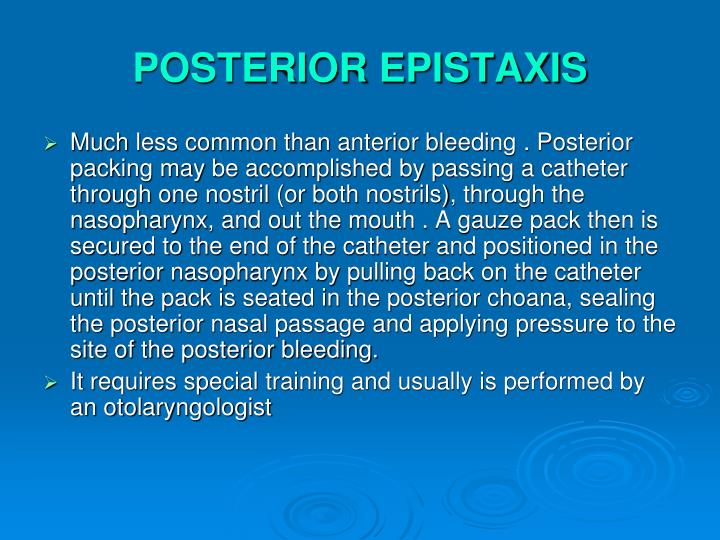 POSTERIOR EPISTAXIS

➢ Much less common than anterior bleeding . Posterior packing may be accomplished by passing a catheter through one nostril (or both nostrils), through the nasopharynx, and out the mouth . A gauze pack then is secured to the end of the catheter and positioned in the posterior nasopharynx by pulling back on the catheter until the pack is seated in the posterior choana, sealing the posterior nasal passage and applying pressure to the site of the posterior bleeding.

➢ It requires special training and usually is performed by an otolaryngologist